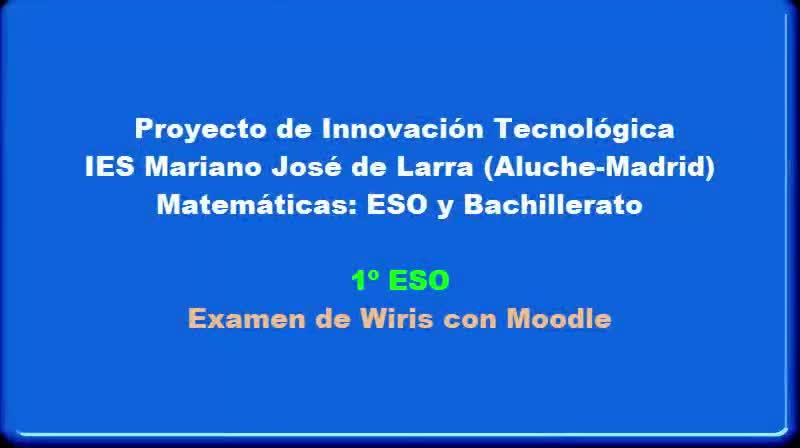 Proyecto de Innovación Tecnológica
IES Mariano José de Larra (Aluche-Madrid)
Matemáticas: ESO y Bachillerato

1º ESO
Examen de Wiris con Moodle